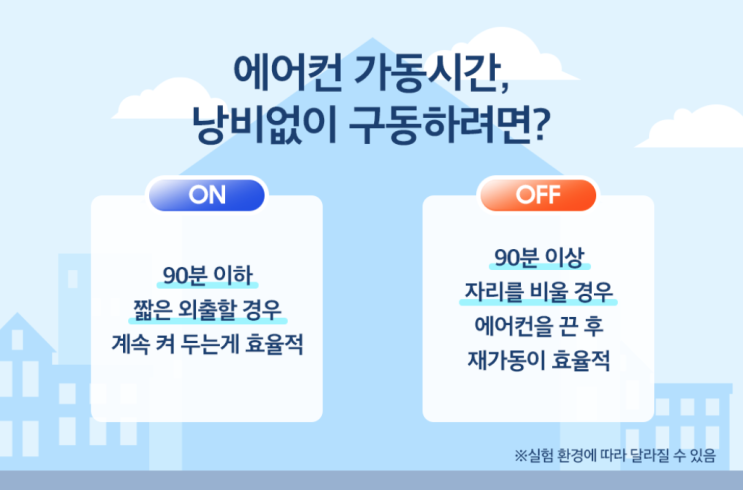 에어컨 가동시간,
낭비없이 구동하려면?

ON

90분 이하
짧은 외출할 경우
계속 켜 두는게 효율적

OFF

90분 이상
자리를 비울 경우
에어컨을 끈 후
재가동이 효율적

※실험 환경에 따라 달라질 수 있음